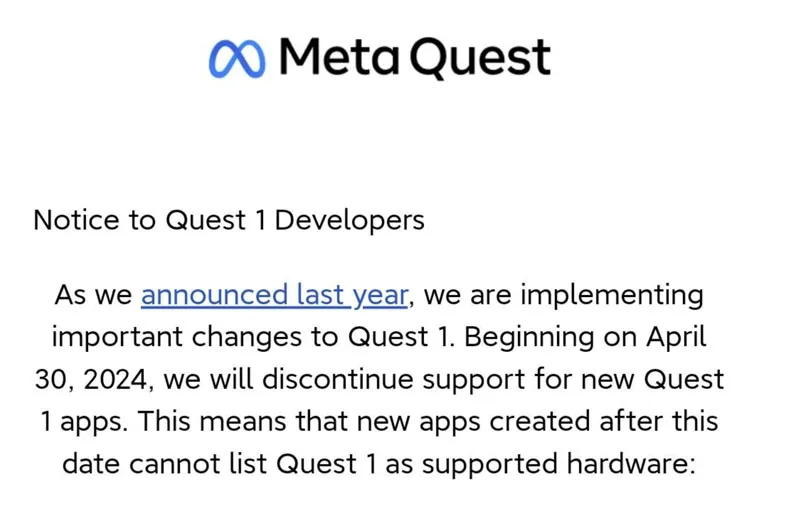 Meta Quest

Notice to Quest 1 Developers

As we announced last year, we are implementing important changes to Quest 1. Beginning on April 30, 2024, we will discontinue support for new Quest 1 apps. This means that new apps created after this date cannot list Quest 1 as supported hardware: